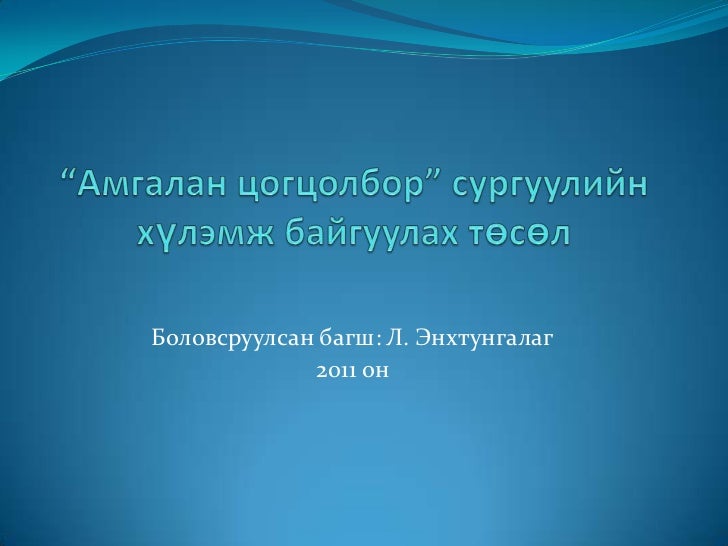 “Амгалан цогцолбор” сургуулийн хүлэмж байгуулах төсөл

Боловсруулсан багш: Л. Энхтунгалаг
2011 он